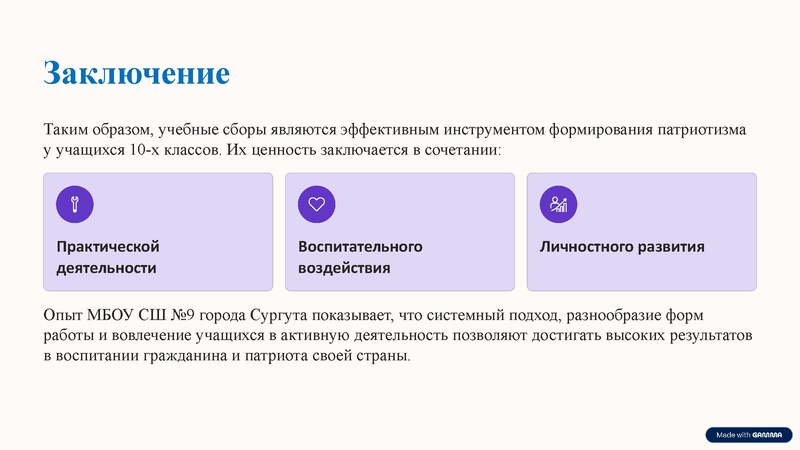 Заключение

Таким образом, учебные сборы являются эффективным инструментом формирования патриотизма у учащихся 10-х классов. Их ценность заключается в сочетании:

Практической деятельности

Воспитательного воздействия

Личностного развития

Опыт МБОУ СШ №9 города Сургута показывает, что системный подход, разнообразие форм работы и вовлечение учащихся в активную деятельность позволяют достигать высоких результатов в воспитании гражданина и патриота своей страны.

Made with GAMMA